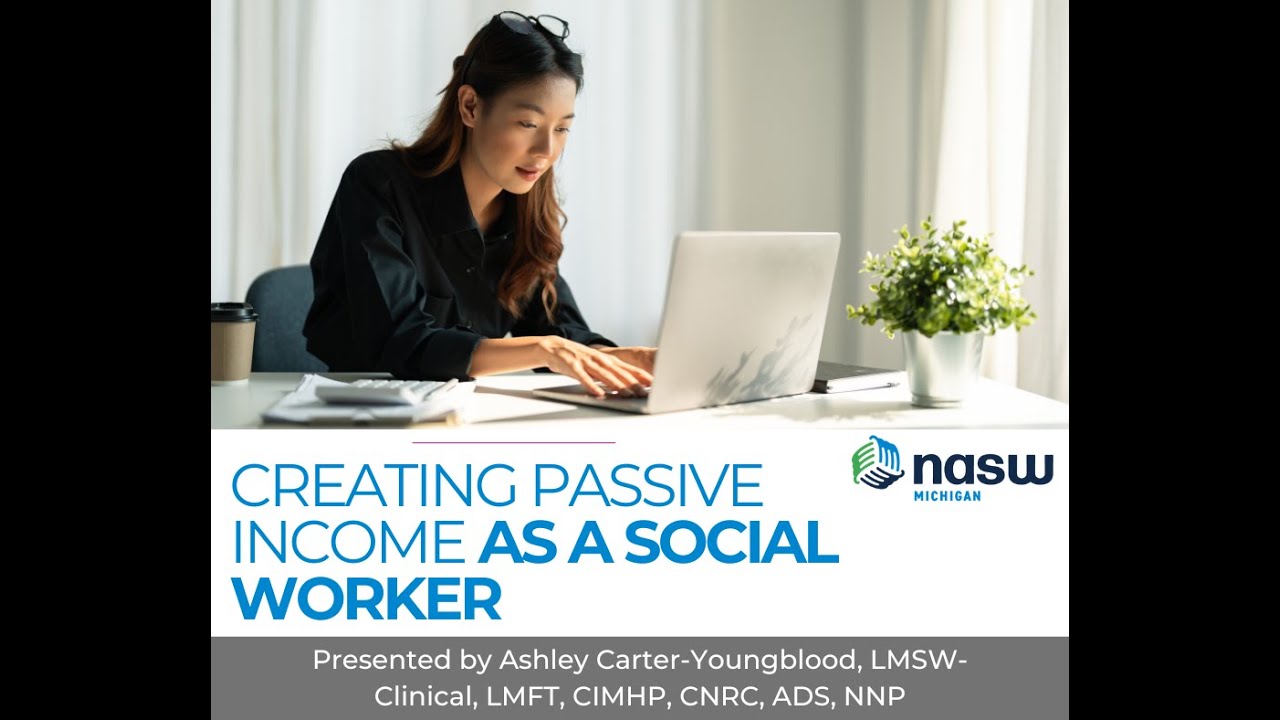 nasw
MICHIGAN

CREATING PASSIVE INCOME AS A SOCIAL WORKER

Presented by Ashley Carter-Youngblood, LMSW-Clinical, LMFT, CIMHP, CNRC, ADS, NNP